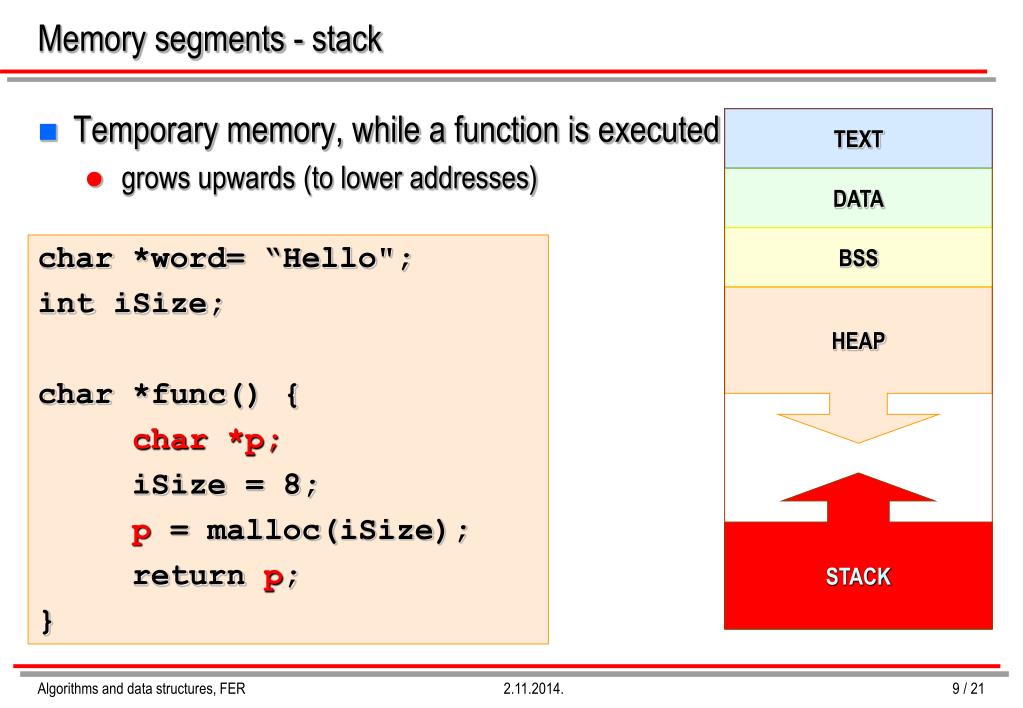 Memory segments - stack

Temporary memory, while a function is executed

grows upwards (to lower addresses)

char *word= “Hello";
int iSize;

char *func() {
    char *p;
    iSize = 8;
    p = malloc(iSize);
    return p;
}

TEXT
DATA
BSS
HEAP
STACK

Algorithms and data structures, FER    2.11.2014.    9 / 21